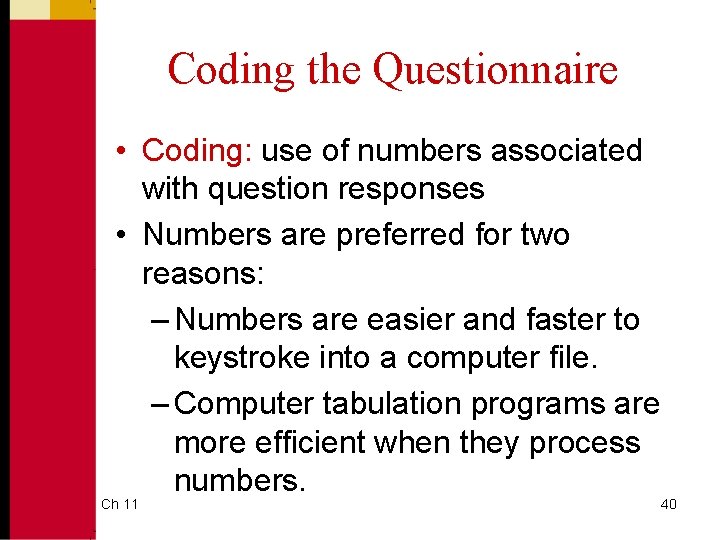 Coding the Questionnaire

• Coding: use of numbers associated with question responses
• Numbers are preferred for two reasons:
– Numbers are easier and faster to keystroke into a computer file.
– Computer tabulation programs are more efficient when they process numbers.

Ch 11

40